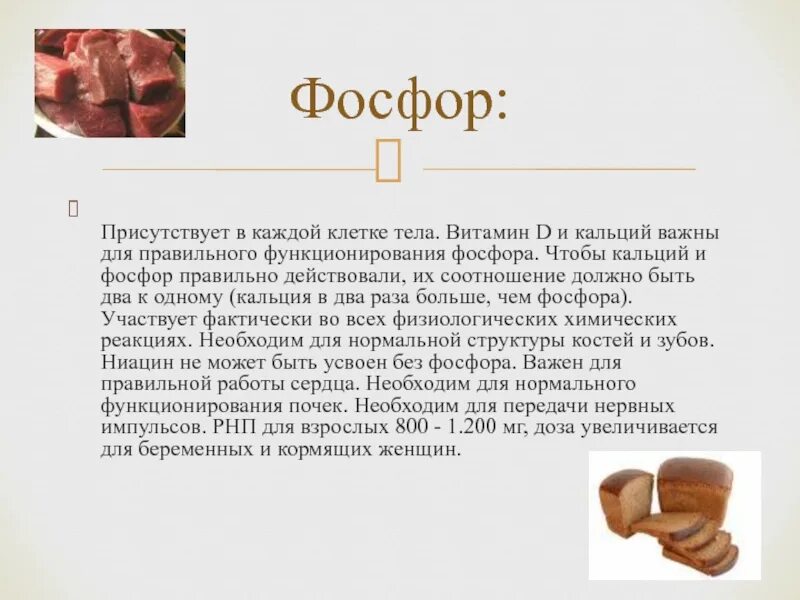 Фосфор:

Присутствует в каждой клетке тела. Витамин D и кальций важны для правильного функционирования фосфора. Чтобы кальций и фосфор правильно действовали, их соотношение должно быть два к одному (кальция в два раза больше, чем фосфора). Участвует фактически во всех физиологических химических реакциях. Необходим для нормальной структуры костей и зубов. Ниацин не может быть усвоен без фосфора. Важен для правильной работы сердца. Необходим для нормального функционирования почек. Необходим для передачи нервных импульсов. РНП для взрослых 800 - 1.200 мг, доза увеличивается для беременных и кормящих женщин.